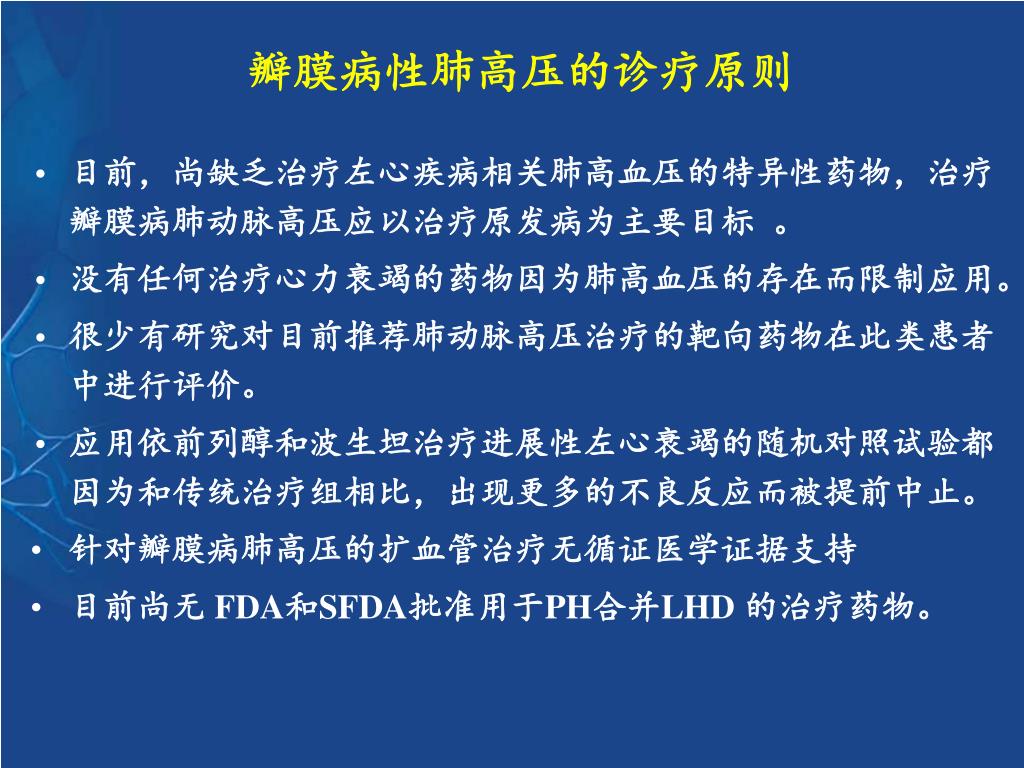 瓣膜病性肺高压的诊疗原则

• 目前，尚缺乏治疗左心疾病相关肺高血压的特异性药物，治疗瓣膜病肺动脉高压应以治疗原发病为主要目标 。

• 没有任何治疗心力衰竭的药物因为肺高血压的存在而限制应用。

• 很少有研究对目前推荐肺动脉高压治疗的靶向药物在此类患者中进行评价。

• 应用依前列醇和波生坦治疗进展性左心衰竭的随机对照试验都因为和传统治疗组相比，出现更多的不良反应而被提前中止。

• 针对瓣膜病肺高压的扩血管治疗无循证医学证据支持

• 目前尚无 FDA和SFDA批准用于PH合并LHD 的治疗药物。